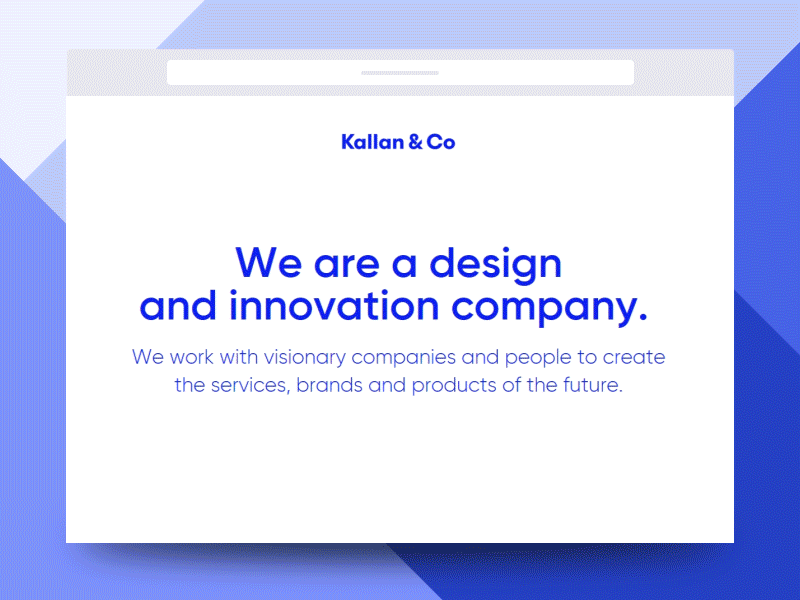 Kallan & Co

We are a design and innovation company.

We work with visionary companies and people to create the services, brands and products of the future.